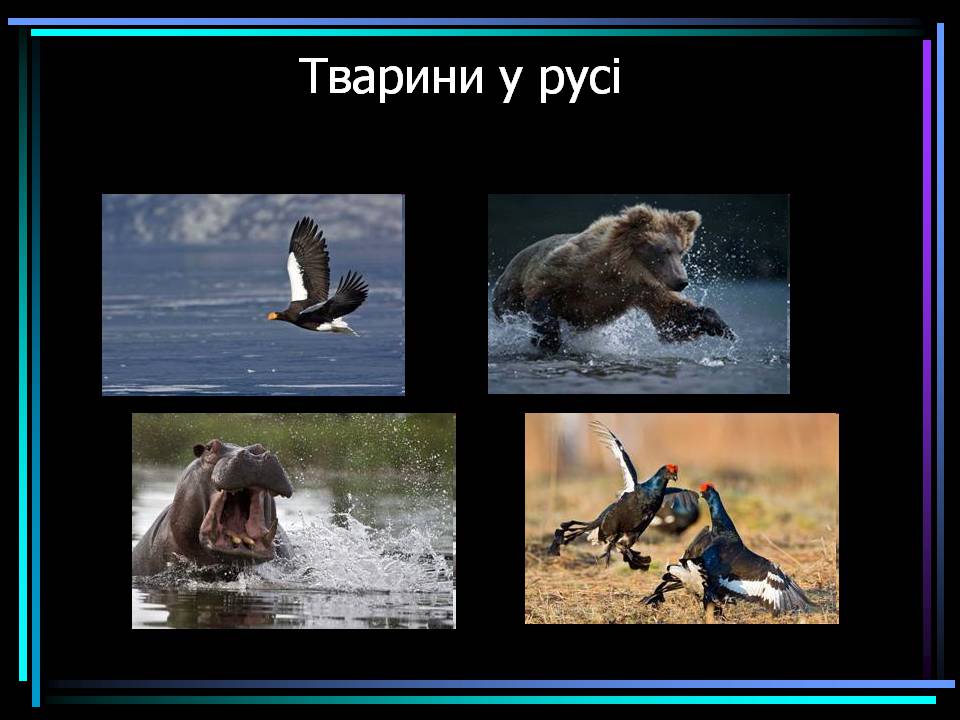 Тварини у русі